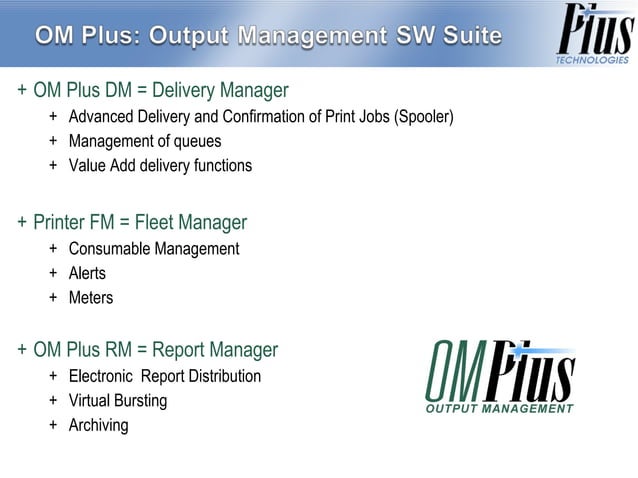 OM Plus: Output Management SW Suite

Plus TECHNOLOGIES

+ OM Plus DM = Delivery Manager
+ Advanced Delivery and Confirmation of Print Jobs (Spooler)
+ Management of queues
+ Value Add delivery functions

+ Printer FM = Fleet Manager
+ Consumable Management
+ Alerts
+ Meters

+ OM Plus RM = Report Manager
+ Electronic Report Distribution
+ Virtual Bursting
+ Archiving

OM Plus OUTPUT MANAGEMENT